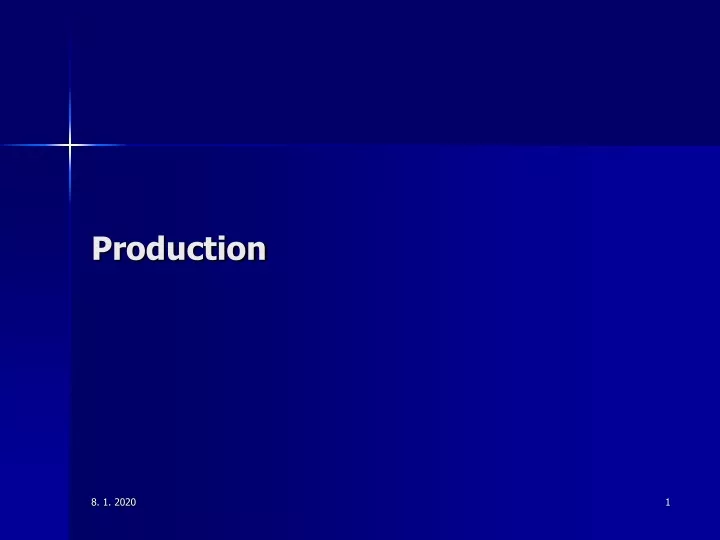 Production

8. 1. 2020

1